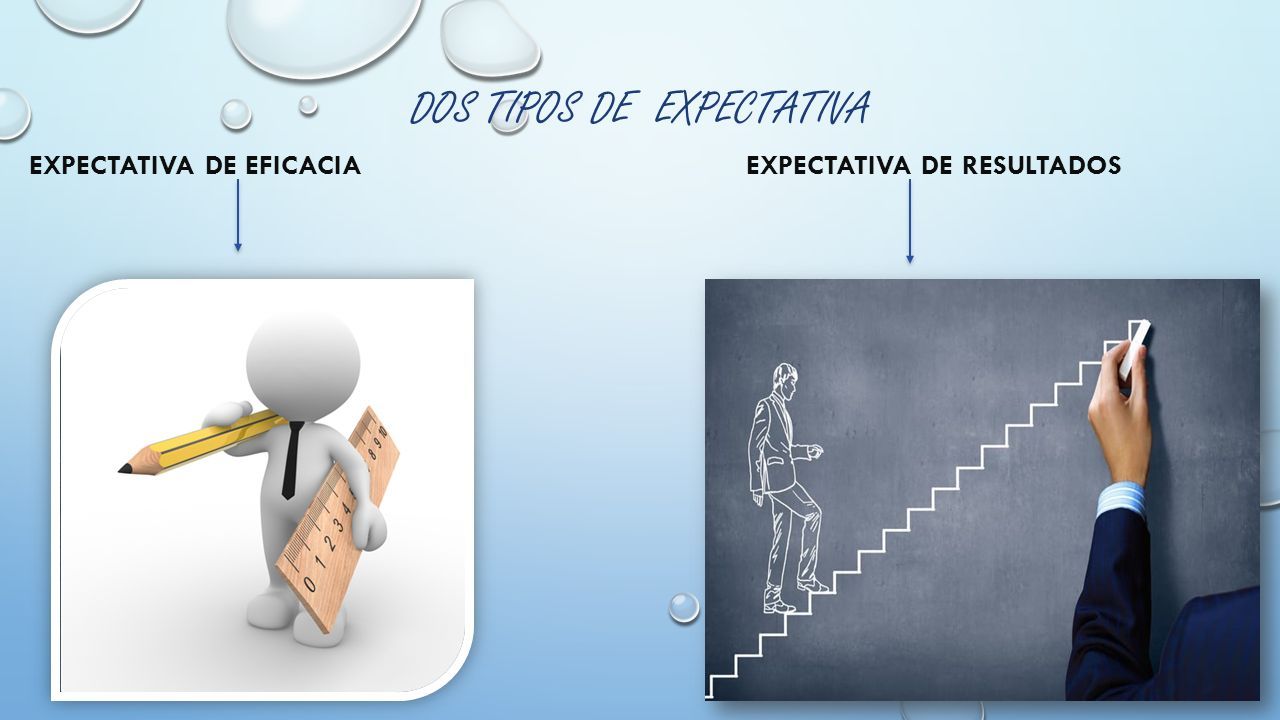 DOS TIPOS DE EXPECTATIVA

EXPECTATIVA DE EFICACIA

EXPECTATIVA DE RESULTADOS

0 1 2 3 4

8 9 10